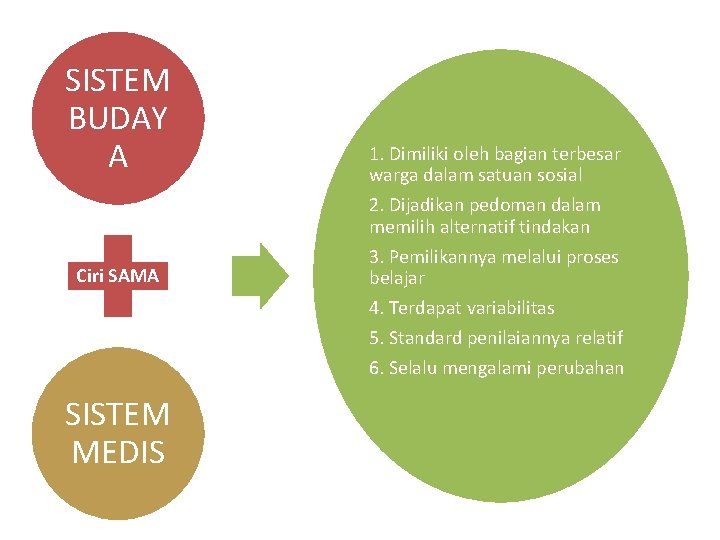 SISTEM BUDAY A

Ciri SAMA

SISTEM MEDIS

1. Dimiliki oleh bagian terbesar warga dalam satuan sosial

2. Dijadikan pedoman dalam memilih alternatif tindakan

3. Pemilikannya melalui proses belajar

4. Terdapat variabilitas

5. Standard penilaiannya relatif

6. Selalu mengalami perubahan